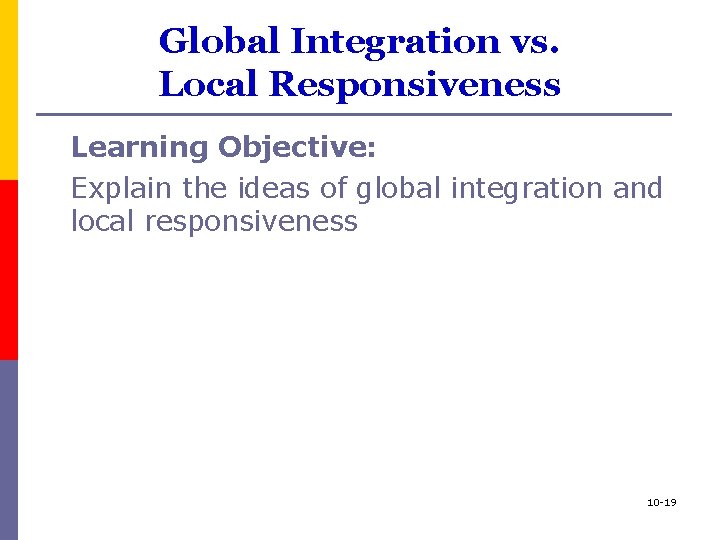 Global Integration vs.
Local Responsiveness

Learning Objective:

Explain the ideas of global integration and local responsiveness

10-19